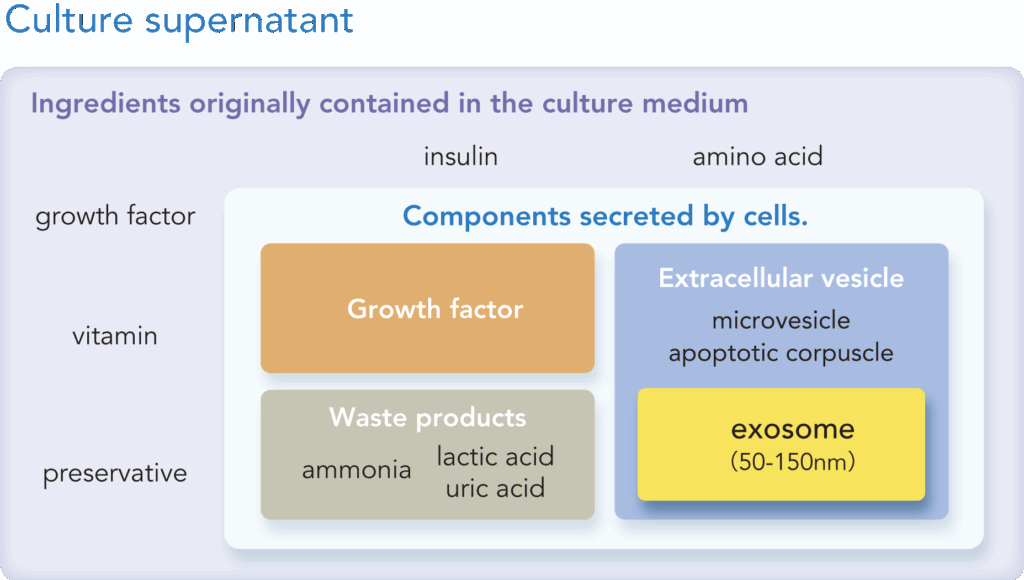 Culture supernatant

Ingredients originally contained in the culture medium

insulin

amino acid

growth factor

vitamin

preservative

Components secreted by cells.

Growth factor

Waste products

ammonia

lactic acid
uric acid

Extracellular vesicle

microvesicle
apoptotic corpuscle

exosome
(50-150nm)